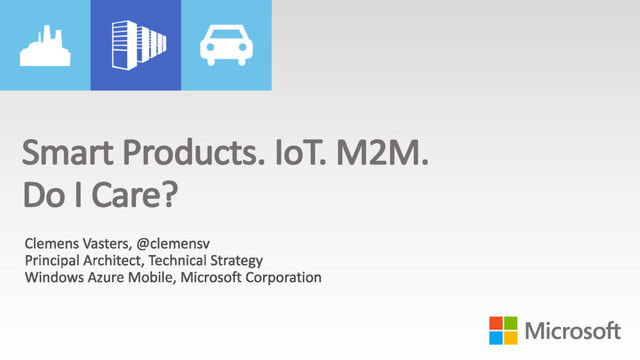 Smart Products. IoT. M2M.
Do I Care?

Clemens Vasters, @clemensv
Principal Architect, Technical Strategy
Windows Azure Mobile, Microsoft Corporation

Microsoft